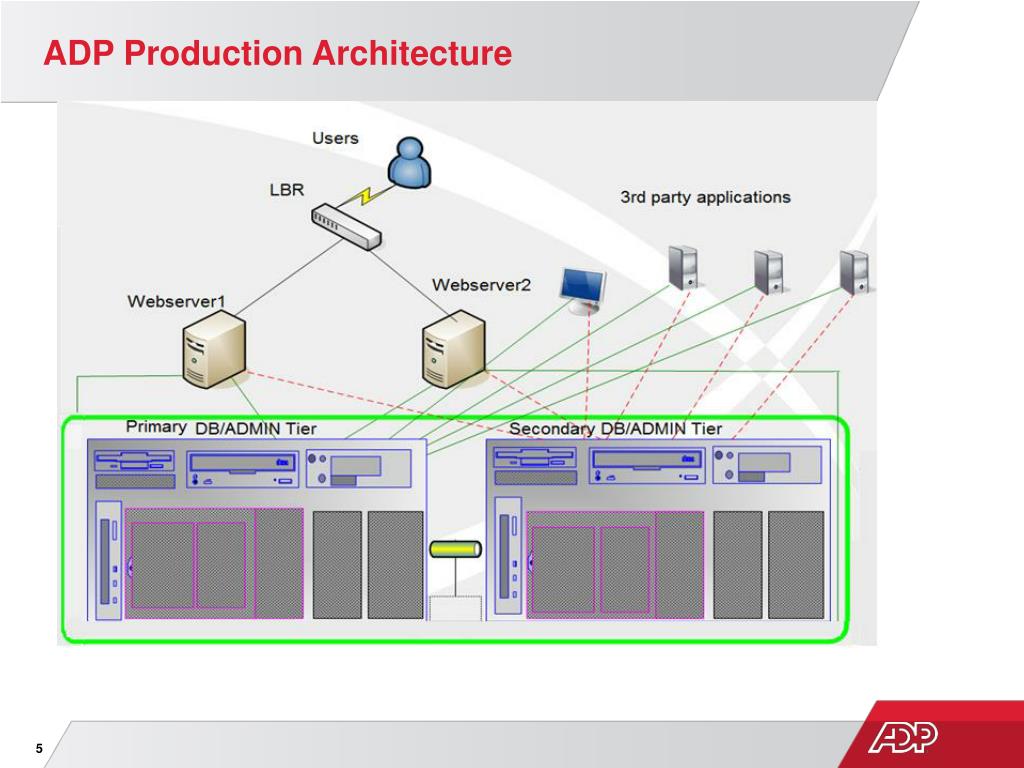 ADP Production Architecture

Users

LBR

3rd party applications

Webserver1

Webserver2

Primary DB/ADMIN Tier

Secondary DB/ADMIN Tier

5

ADP